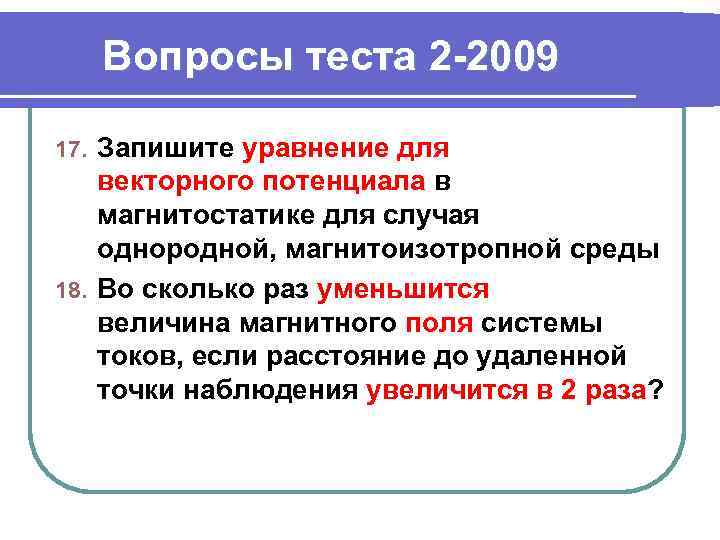 Вопросы теста 2-2009

17. Запишите уравнение для векторного потенциала в магнитостатике для случая однородной, магнитоизотропной среды

18. Во сколько раз уменьшится величина магнитного поля системы токов, если расстояние до удаленной точки наблюдения увеличится в 2 раза?